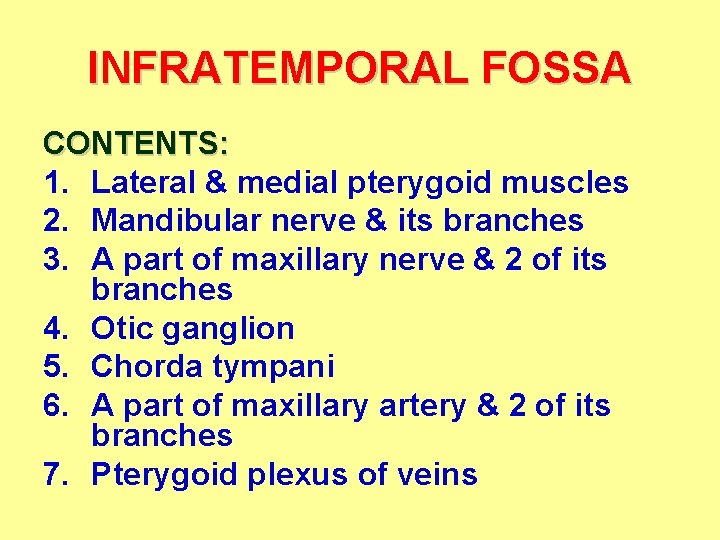 INFRATEMPORAL FOSSA

CONTENTS:
1. Lateral & medial pterygoid muscles
2. Mandibular nerve & its branches
3. A part of maxillary nerve & 2 of its branches
4. Otic ganglion
5. Chorda tympani
6. A part of maxillary artery & 2 of its branches
7. Pterygoid plexus of veins